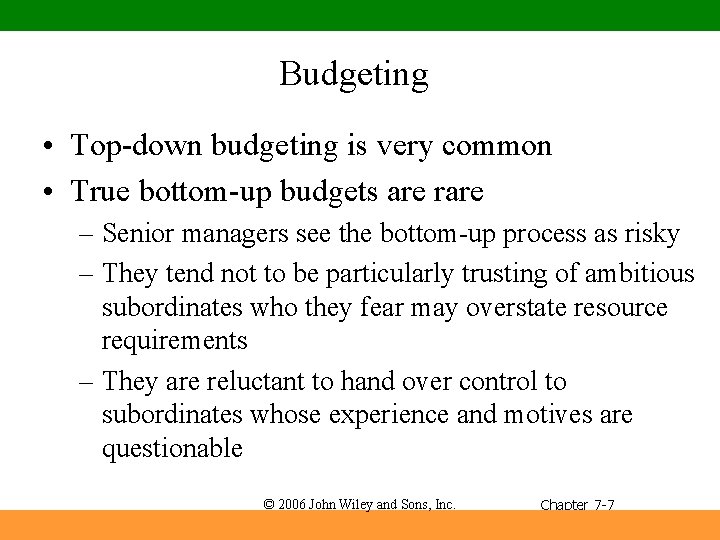 Budgeting

• Top-down budgeting is very common
• True bottom-up budgets are rare
– Senior managers see the bottom-up process as risky
– They tend not to be particularly trusting of ambitious subordinates who they fear may overstate resource requirements
– They are reluctant to hand over control to subordinates whose experience and motives are questionable

© 2006 John Wiley and Sons, Inc.
Chapter 7-7